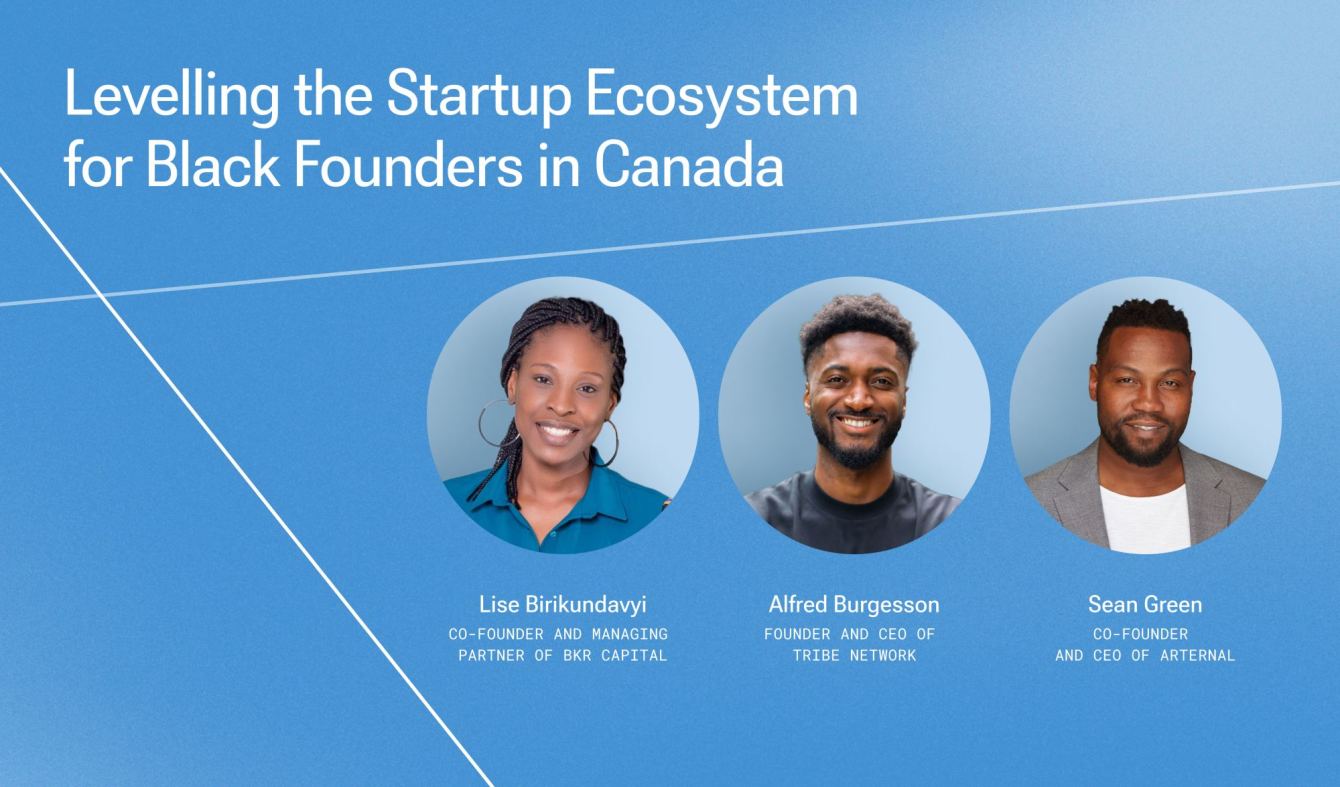 Levelling the Startup Ecosystem for Black Founders in Canada

Lise Birikundavyi
CO-FOUNDER AND MANAGING PARTNER OF BKR CAPITAL

Alfred Burgesson
FOUNDER AND CEO OF TRIBE NETWORK

Sean Green
CO-FOUNDER AND CEO OF ARTERNAL